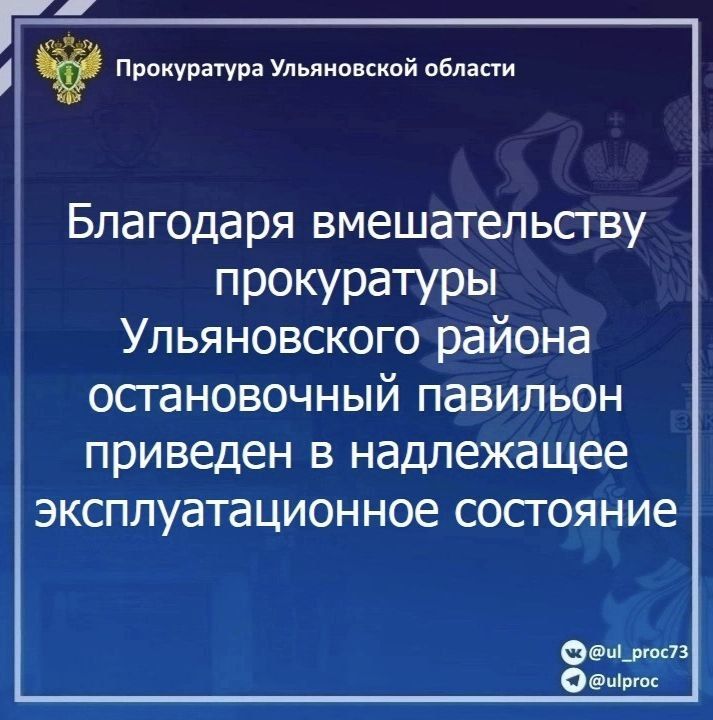 Прокуратура Ульяновской области

Благодаря вмешательству прокуратуры Ульяновского района остановочный павильон приведен в надлежащее эксплуатационное состояние

@ul_proc73
@ulproc